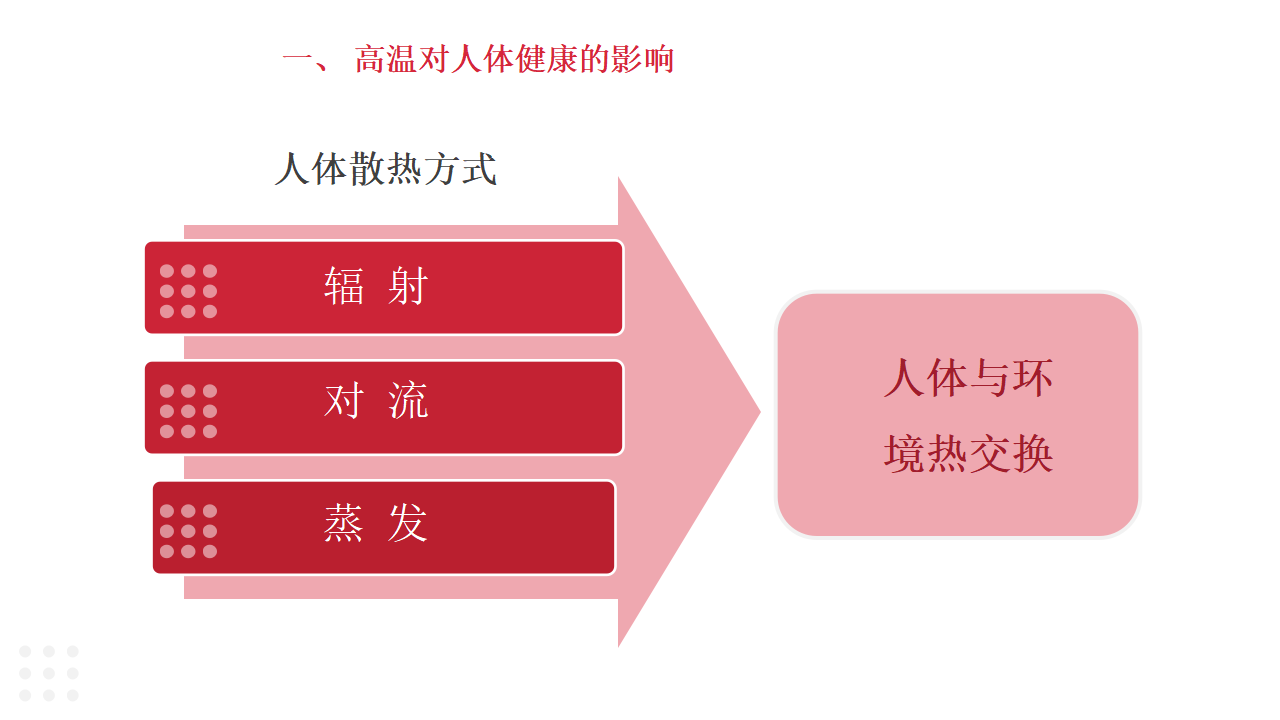 一、 高温对人体健康的影响

人体散热方式

辐 射

对 流

蒸 发

人体与环境热交换